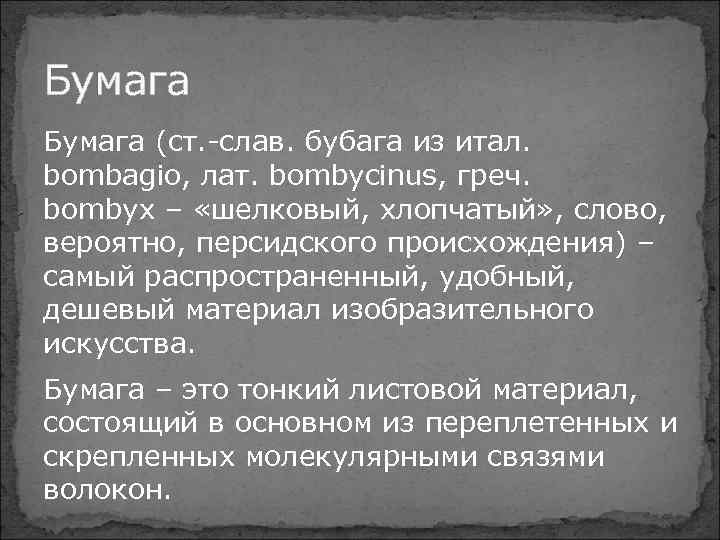 Бумага

Бумага (ст.-слав. бубага из итал. bombagio, лат. bombycinus, греч. bombyx – «шелковый, хлопчатый», слово, вероятно, персидского происхождения) – самый распространенный, удобный, дешевый материал изобразительного искусства.

Бумага – это тонкий листовой материал, состоящий в основном из переплетенных и скрепленных молекулярными связями волокон.